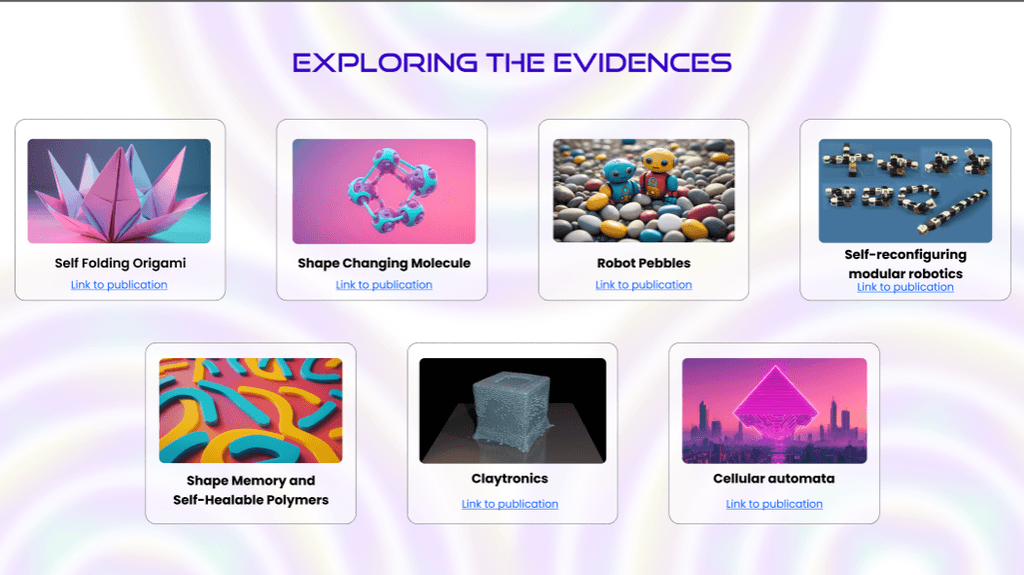 EXPLORING THE EVIDENCES

Self Folding Origami
Link to publication

Shape Changing Molecule
Link to publication

Robot Pebbles
Link to publication

Self-reconfiguring modular robotics
Link to publication

Shape Memory and Self-Healable Polymers

Claytronics
Link to publication

Cellular automata
Link to publication